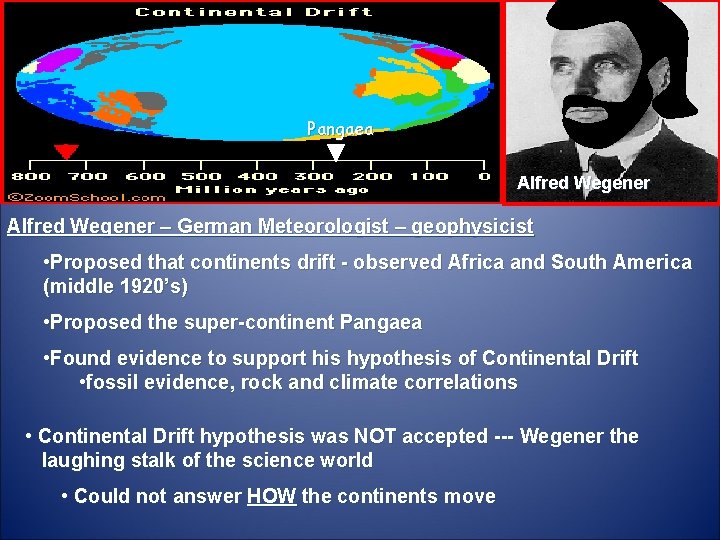 Continental Drift

Pangaea

800 700 600 500 400 300 200 100 0
Million years ago
©ZoomSchool.com

Alfred Wegener

Alfred Wegener – German Meteorologist – geophysicist

•Proposed that continents drift - observed Africa and South America (middle 1920's)

•Proposed the super-continent Pangaea

•Found evidence to support his hypothesis of Continental Drift
•fossil evidence, rock and climate correlations

• Continental Drift hypothesis was NOT accepted --- Wegener the laughing stalk of the science world

• Could not answer HOW the continents move